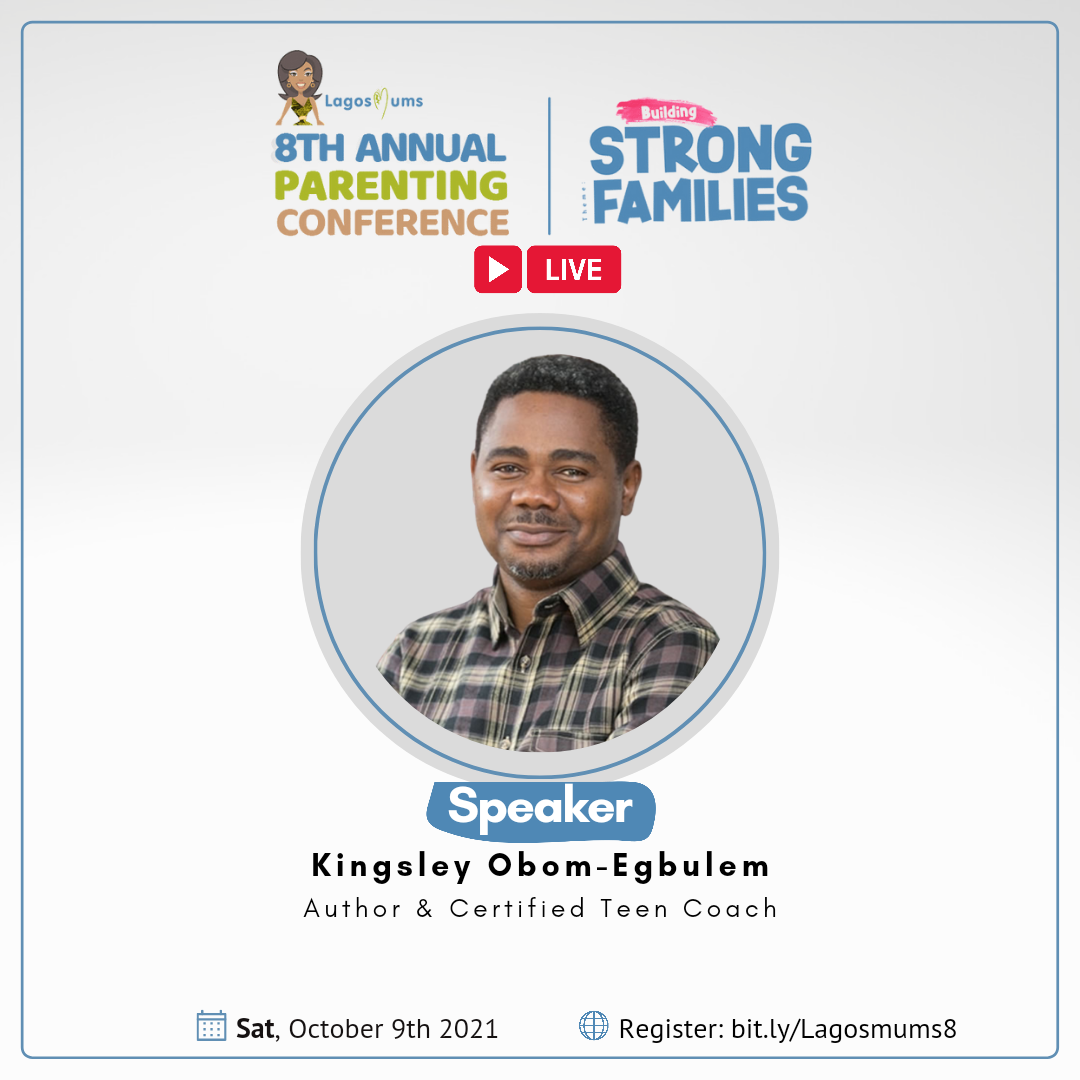 LagosMums

8TH ANNUAL PARENTING CONFERENCE

Theme: Building STRONG FAMILIES

LIVE

Speaker

Kingsley Obom-Egbulem

Author & Certified Teen Coach

Sat, October 9th 2021

Register: bit.ly/Lagosmums8